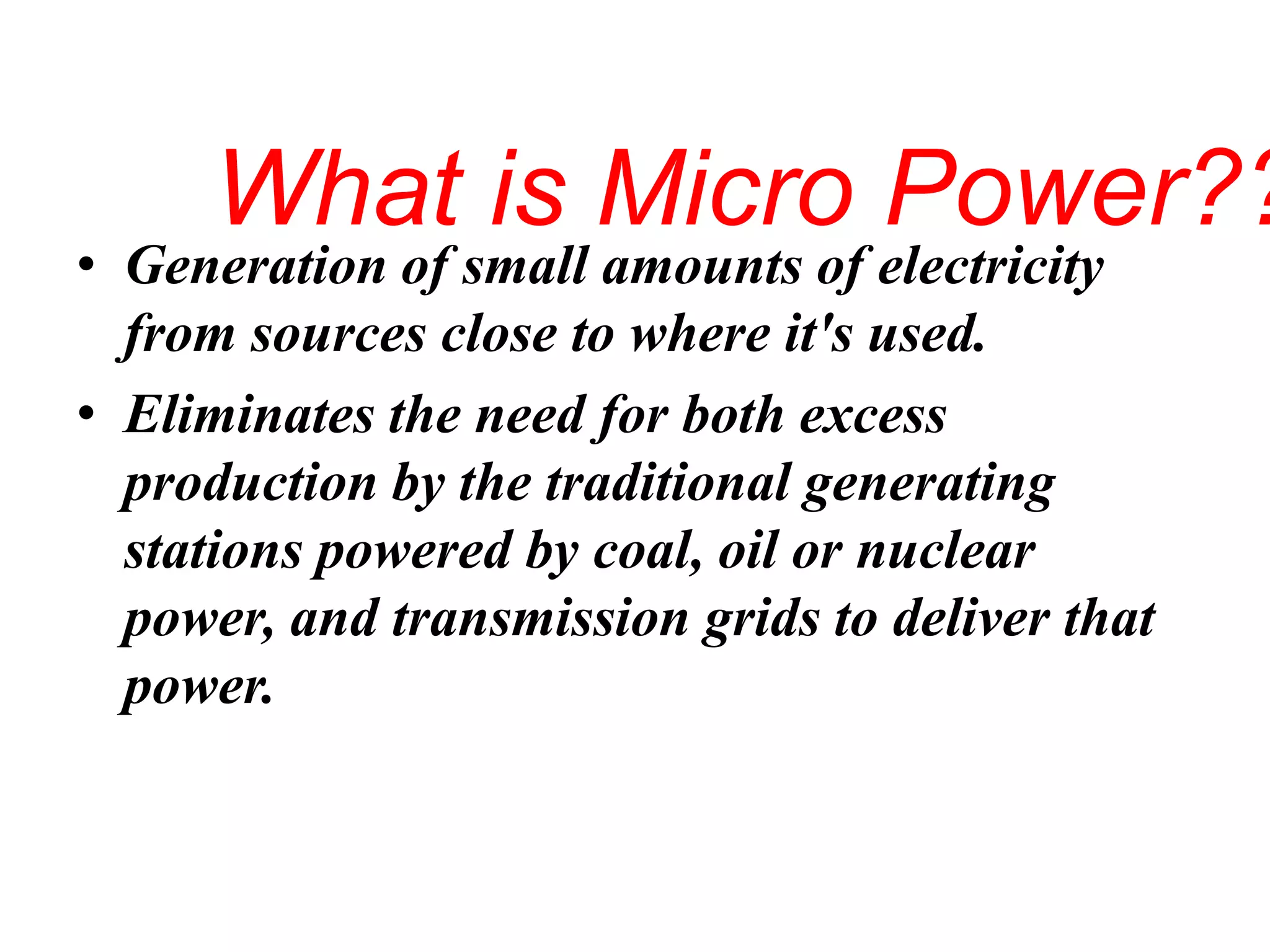 What is Micro Power??

• Generation of small amounts of electricity from sources close to where it's used.

• Eliminates the need for both excess production by the traditional generating stations powered by coal, oil or nuclear power, and transmission grids to deliver that power.